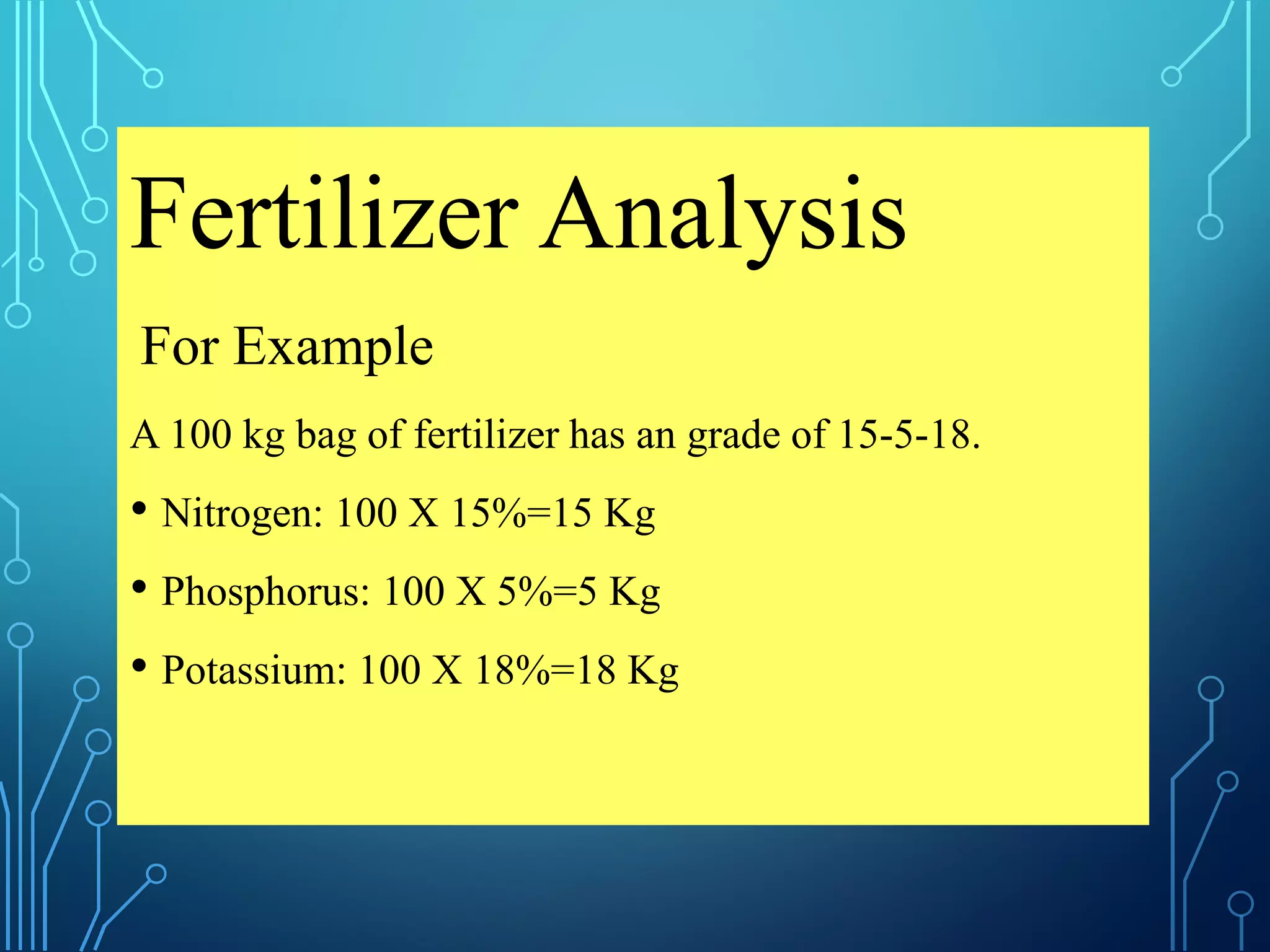 Fertilizer Analysis

For Example

A 100 kg bag of fertilizer has an grade of 15-5-18.

• Nitrogen: 100 X 15%=15 Kg

• Phosphorus: 100 X 5%=5 Kg

• Potassium: 100 X 18%=18 Kg